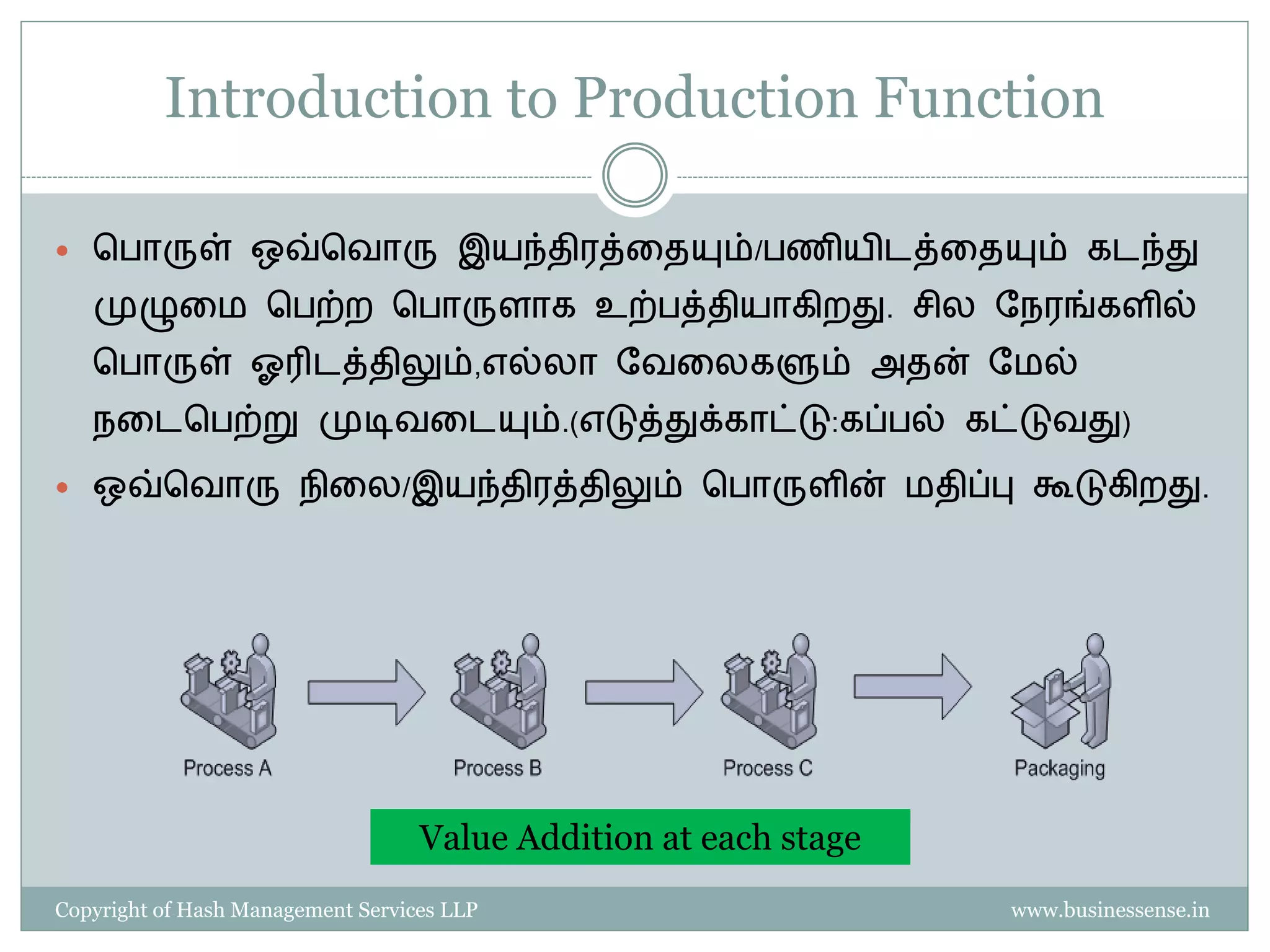 Introduction to Production Function

• பொருள் ஒவ்வொரு இயந்திரத்தையும்/பணியிடத்தையும் கடந்து முழுமை பெற்ற பொருளாக உற்பத்தியாகிறது. சில நேரங்களில் பொருள் ஓரிடத்திலும்,எல்லா வேலைகளும் அதன் மேல் நடைபெற்று முடிவடையும்.(எடுத்துக்காட்டு:கப்பல் கட்டுவது)

• ஒவ்வொரு நிலை/இயந்திரத்திலும் பொருளின் மதிப்பு கூடுகிறது.

Process A
Process B
Process C
Packaging

Value Addition at each stage

Copyright of Hash Management Services LLP
www.businessense.in